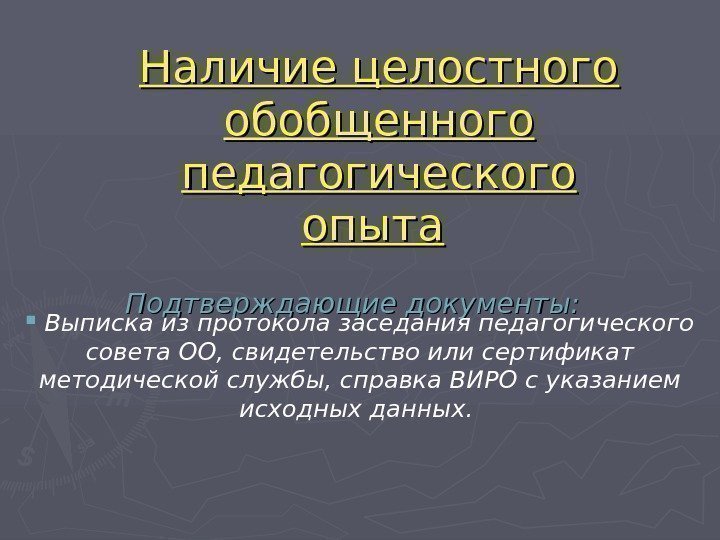 Наличие целостного обобщенного педагогического опыта

Подтверждающие документы:

Выписка из протокола заседания педагогического совета ОО, свидетельство или сертификат методической службы, справка ВИРО с указанием исходных данных.